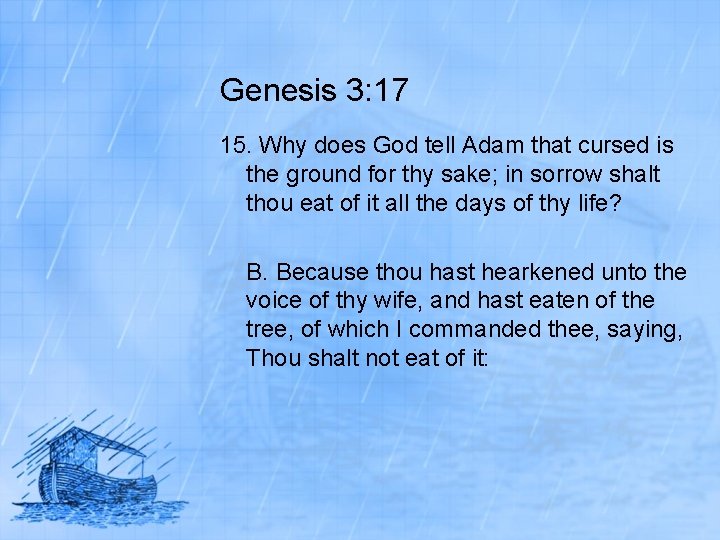 Genesis 3:17

15. Why does God tell Adam that cursed is the ground for thy sake; in sorrow shalt thou eat of it all the days of thy life?

B. Because thou hast hearkened unto the voice of thy wife, and hast eaten of the tree, of which I commanded thee, saying, Thou shalt not eat of it: